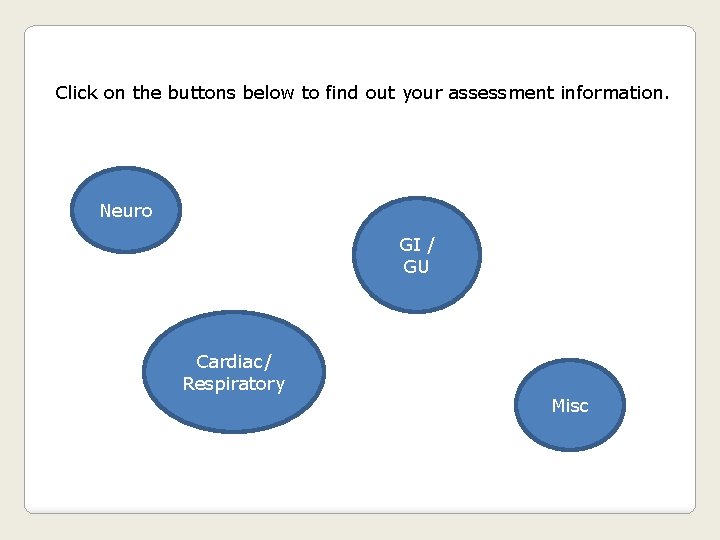 Click on the buttons below to find out your assessment information.

Neuro

GI /
GU

Cardiac/
Respiratory

Misc